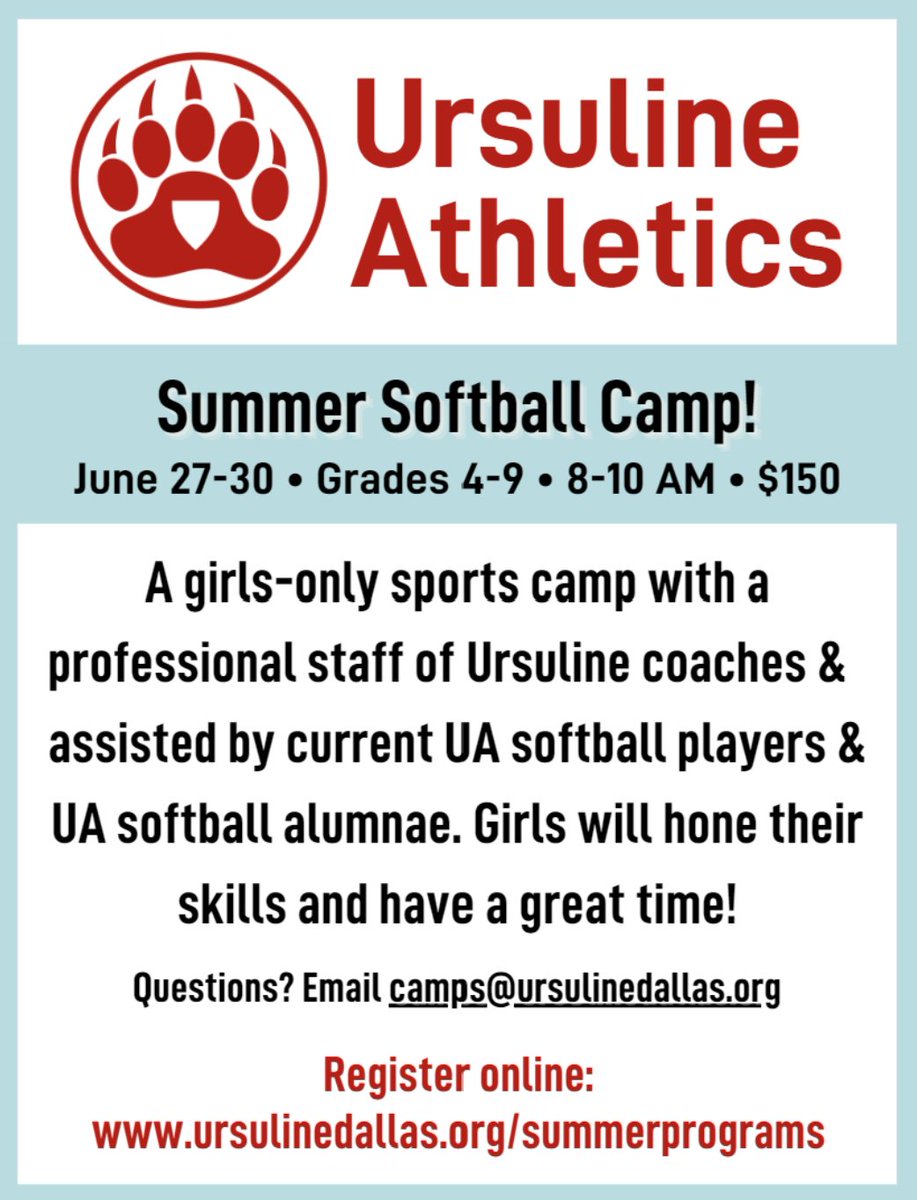 Ursuline Athletics

Summer Softball Camp!

June 27-30 • Grades 4-9 • 8-10 AM • $150

A girls-only sports camp with a professional staff of Ursuline coaches & assisted by current UA softball players & UA softball alumnae. Girls will hone their skills and have a great time!

Questions? Email camps@ursulinedallas.org

Register online:
www.ursulinedallas.org/summerprograms